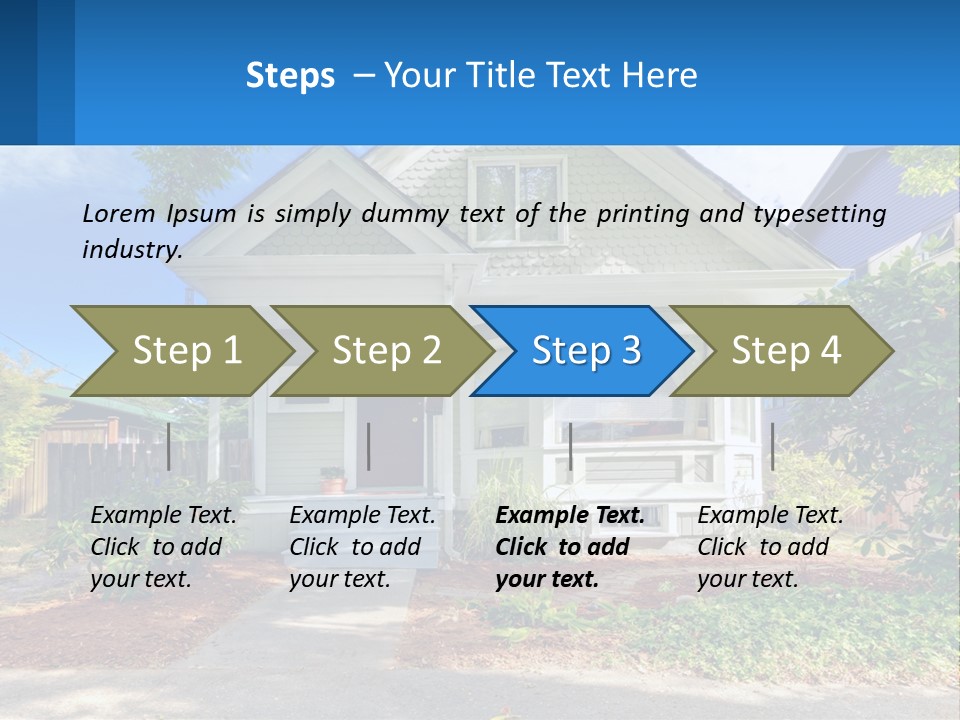 Steps – Your Title Text Here

Lorem Ipsum is simply dummy text of the printing and typesetting industry.

Step 1

Step 2

Step 3

Step 4

Example Text. Click to add your text.

Example Text. Click to add your text.

Example Text. Click to add your text.

Example Text. Click to add your text.